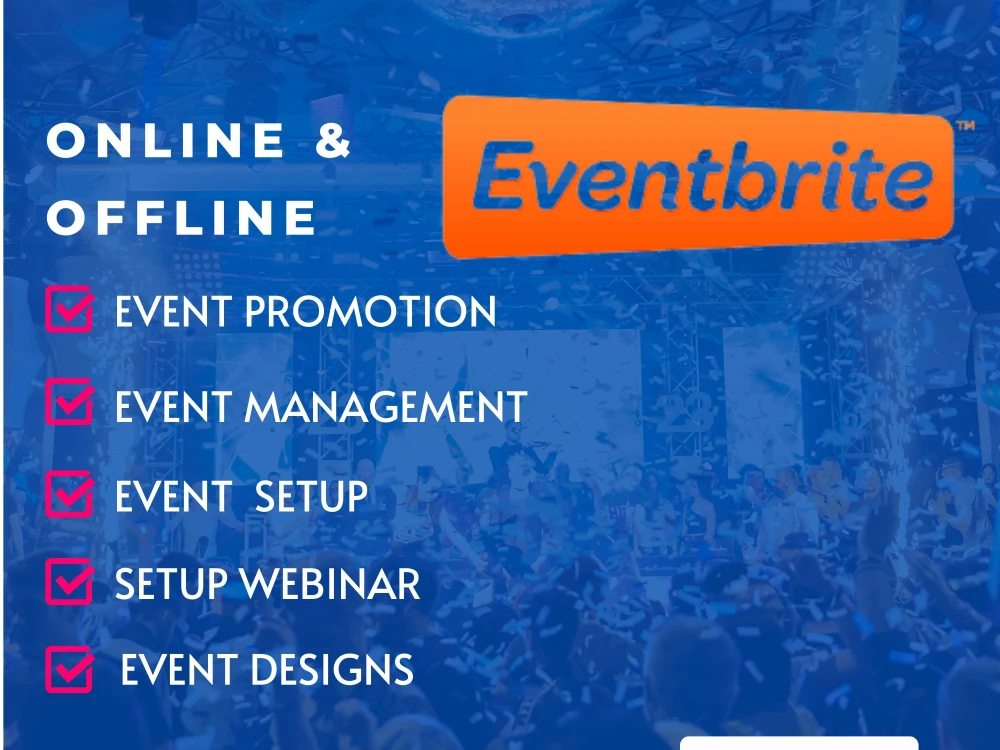 ONLINE &
OFFLINE

Eventbrite™

EVENT PROMOTION

EVENT MANAGEMENT

EVENT SETUP

SETUP WEBINAR

EVENT DESIGNS